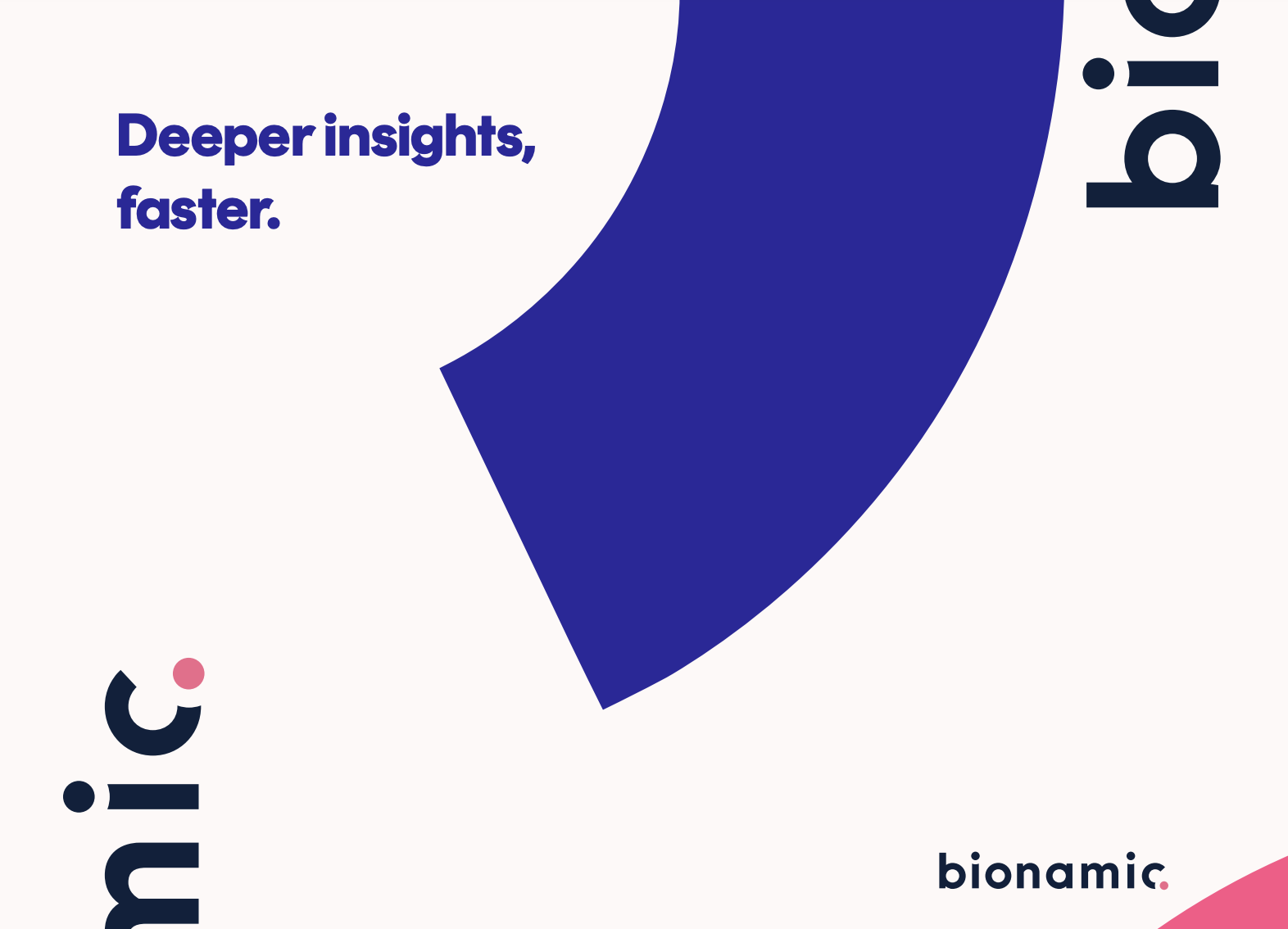 Deeper insights, faster.

bio

mic.

bionamic.